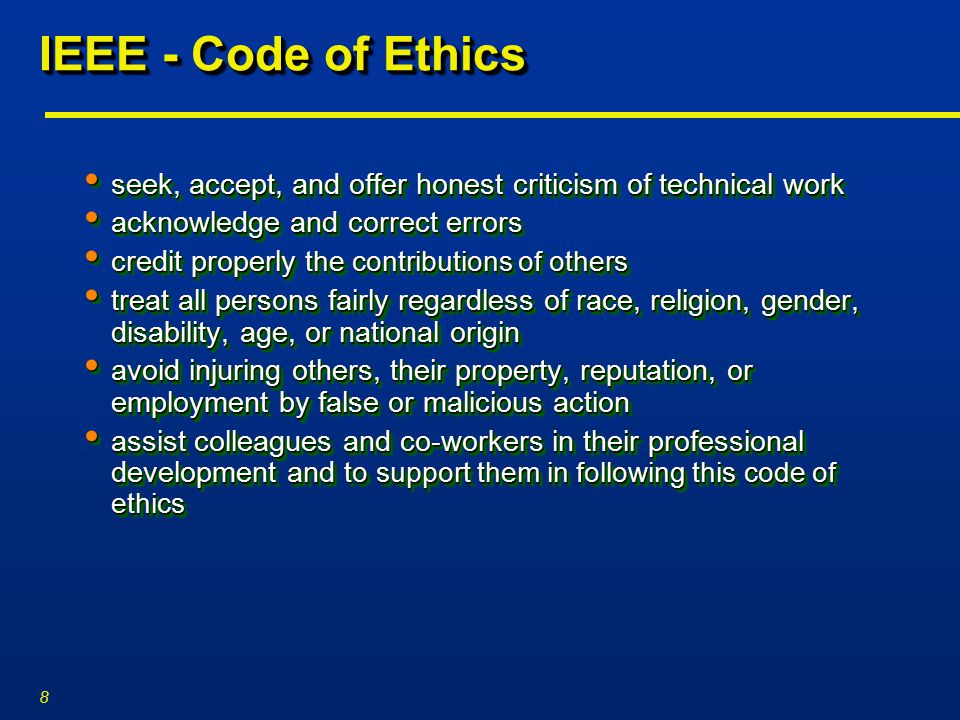 IEEE - Code of Ethics

• seek, accept, and offer honest criticism of technical work
• acknowledge and correct errors
• credit properly the contributions of others
• treat all persons fairly regardless of race, religion, gender, disability, age, or national origin
• avoid injuring others, their property, reputation, or employment by false or malicious action
• assist colleagues and co-workers in their professional development and to support them in following this code of ethics

8